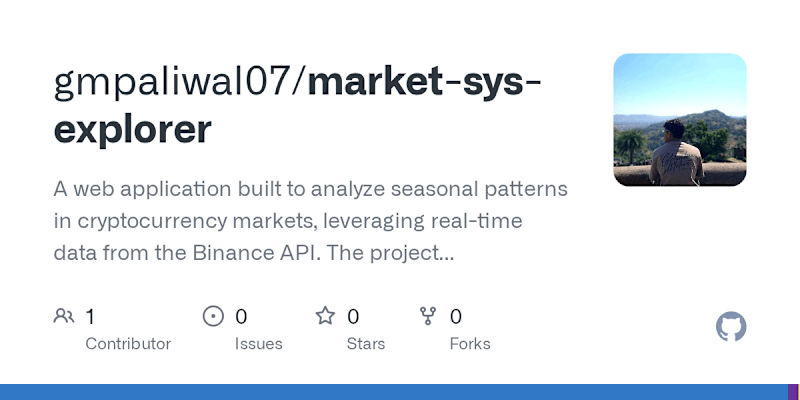 gmpaliwal07/market-sys-explorer

A web application built to analyze seasonal patterns in cryptocurrency markets, leveraging real-time data from the Binance API. The project...

1 Contributor

0 Issues

0 Stars

0 Forks